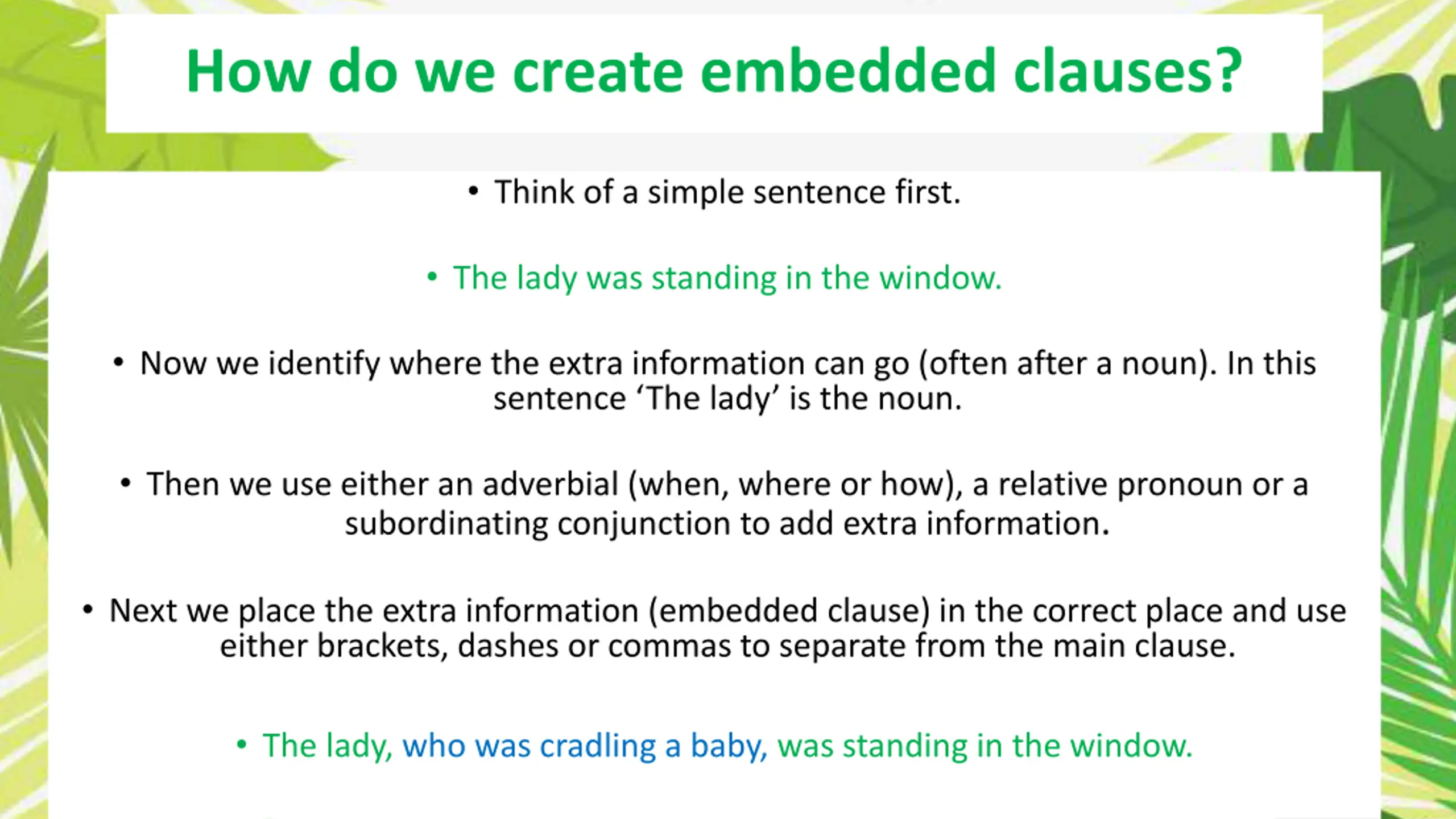 How do we create embedded clauses?

• Think of a simple sentence first.

• The lady was standing in the window.

• Now we identify where the extra information can go (often after a noun). In this sentence ‘The lady’ is the noun.

• Then we use either an adverbial (when, where or how), a relative pronoun or a subordinating conjunction to add extra information.

• Next we place the extra information (embedded clause) in the correct place and use either brackets, dashes or commas to separate from the main clause.

• The lady, who was cradling a baby, was standing in the window.